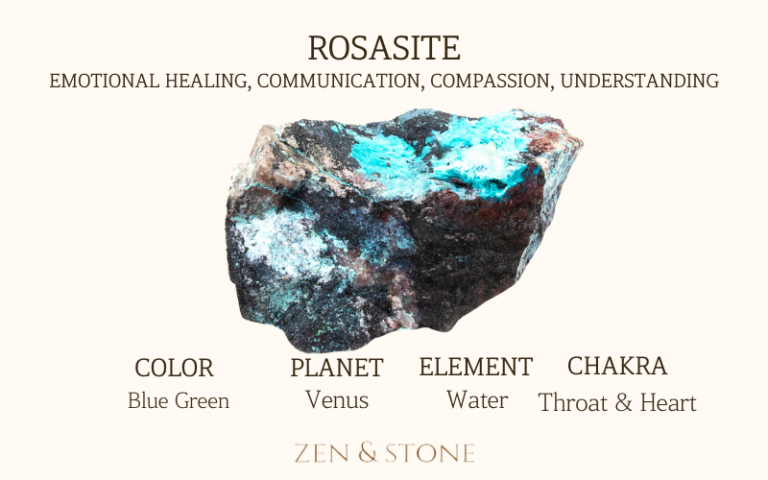 ROSASITE
EMOTIONAL HEALING, COMMUNICATION, COMPASSION, UNDERSTANDING

COLOR
Blue Green

PLANET
Venus

ELEMENT
Water

CHAKRA
Throat & Heart

ZEN & STONE